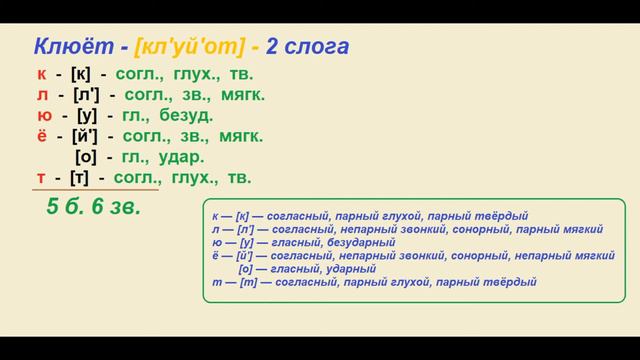 Клюёт - [кл'уй'от] - 2 слога

к - [к] - согл., глух., тв.
л - [л'] - согл., зв., мягк.
ю - [у] - гл., безуд.
ё - [й'] - согл., зв., мягк.
[о] - гл., удар.
т - [т] - согл., глух., тв.

5 б. 6 зв.

к — [к] — согласный, парный глухой, парный твёрдый
л — [л'] — согласный, непарный звонкий, сонорный, парный мягкий
ю — [у] — гласный, безударный
ё — [й'] — согласный, непарный звонкий, сонорный, непарный мягкий
[о] — гласный, ударный
т — [т] — согласный, парный глухой, парный твёрдый